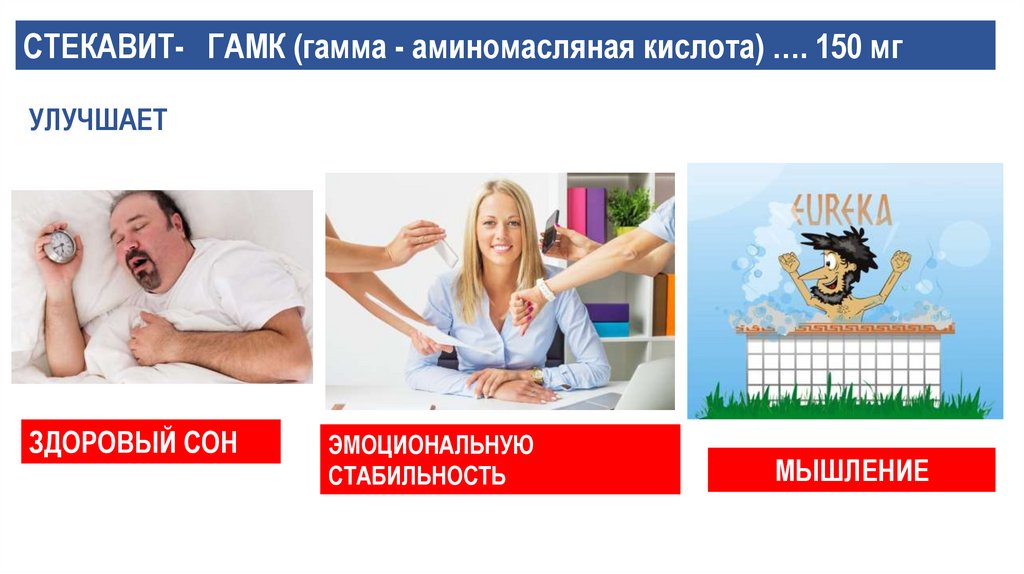 СТЕКАВИТ- ГАМК (гамма - аминомасляная кислота) …. 150 мг

УЛУЧШАЕТ

EUREKA

ЗДОРОВЫЙ СОН

ЭМОЦИОНАЛЬНУЮ СТАБИЛЬНОСТЬ

МЫШЛЕНИЕ